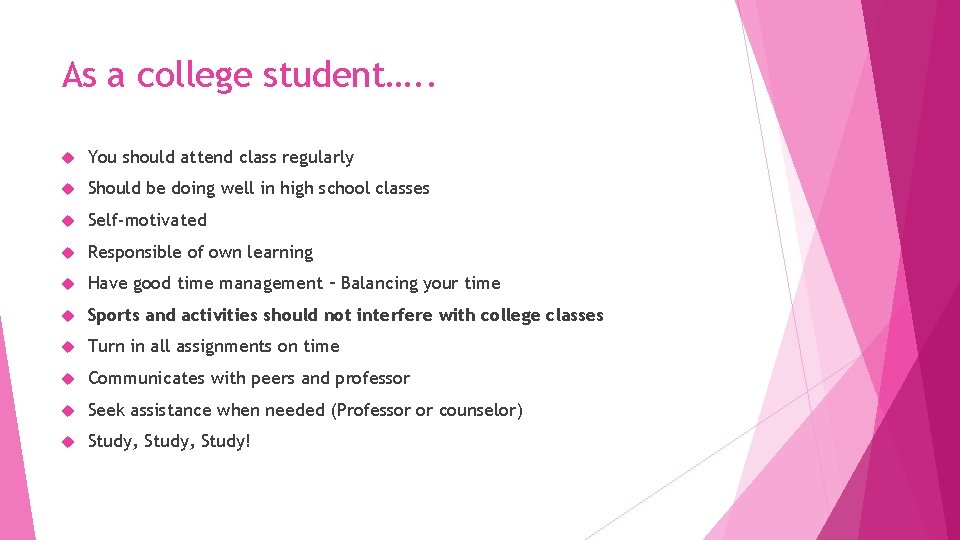 As a college student…..

You should attend class regularly

Should be doing well in high school classes

Self-motivated

Responsible of own learning

Have good time management – Balancing your time

Sports and activities should not interfere with college classes

Turn in all assignments on time

Communicates with peers and professor

Seek assistance when needed (Professor or counselor)

Study, Study, Study!